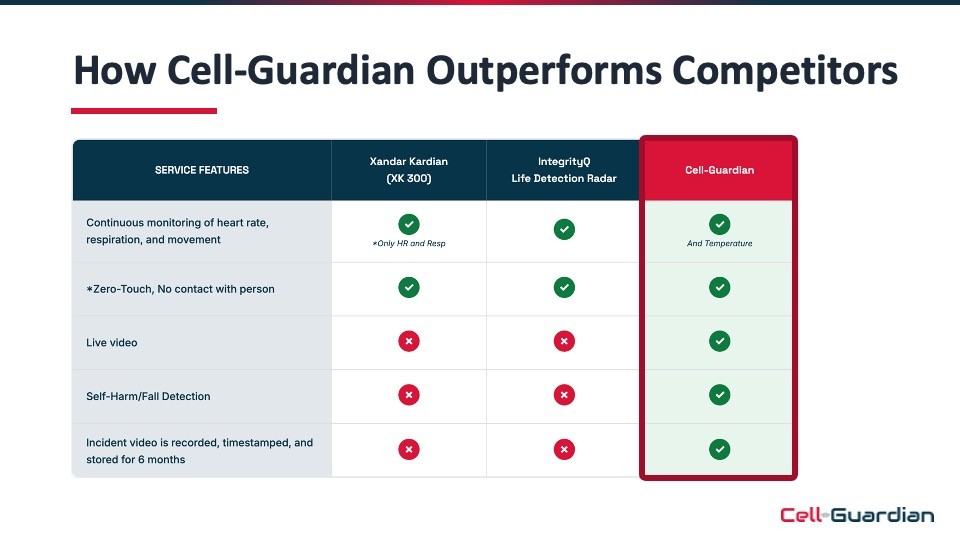 How Cell-Guardian Outperforms Competitors

| SERVICE FEATURES | Xandar Kardian (XK 300) | IntegrityQ Life Detection Radar | Cell-Guardian |
|---|---|---|---|
| Continuous monitoring of heart rate, respiration, and movement | ✓ *Only HR and Resp | ✓ | ✓ And Temperature |
| *Zero-Touch, No contact with person | ✓ | ✓ | ✓ |
| Live video | ✗ | ✗ | ✓ |
| Self-Harm/Fall Detection | ✗ | ✗ | ✓ |
| Incident video is recorded, timestamped, and stored for 6 months | ✗ | ✗ | ✓ |

Cell-Guardian